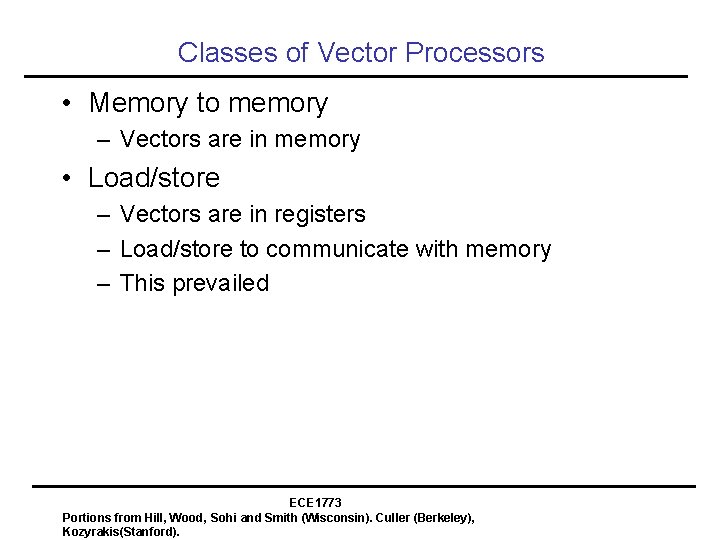 Classes of Vector Processors

• Memory to memory
  – Vectors are in memory
• Load/store
  – Vectors are in registers
  – Load/store to communicate with memory
  – This prevailed

ECE1773
Portions from Hill, Wood, Sohi and Smith (Wisconsin). Culler (Berkeley), Kozyrakis(Stanford).